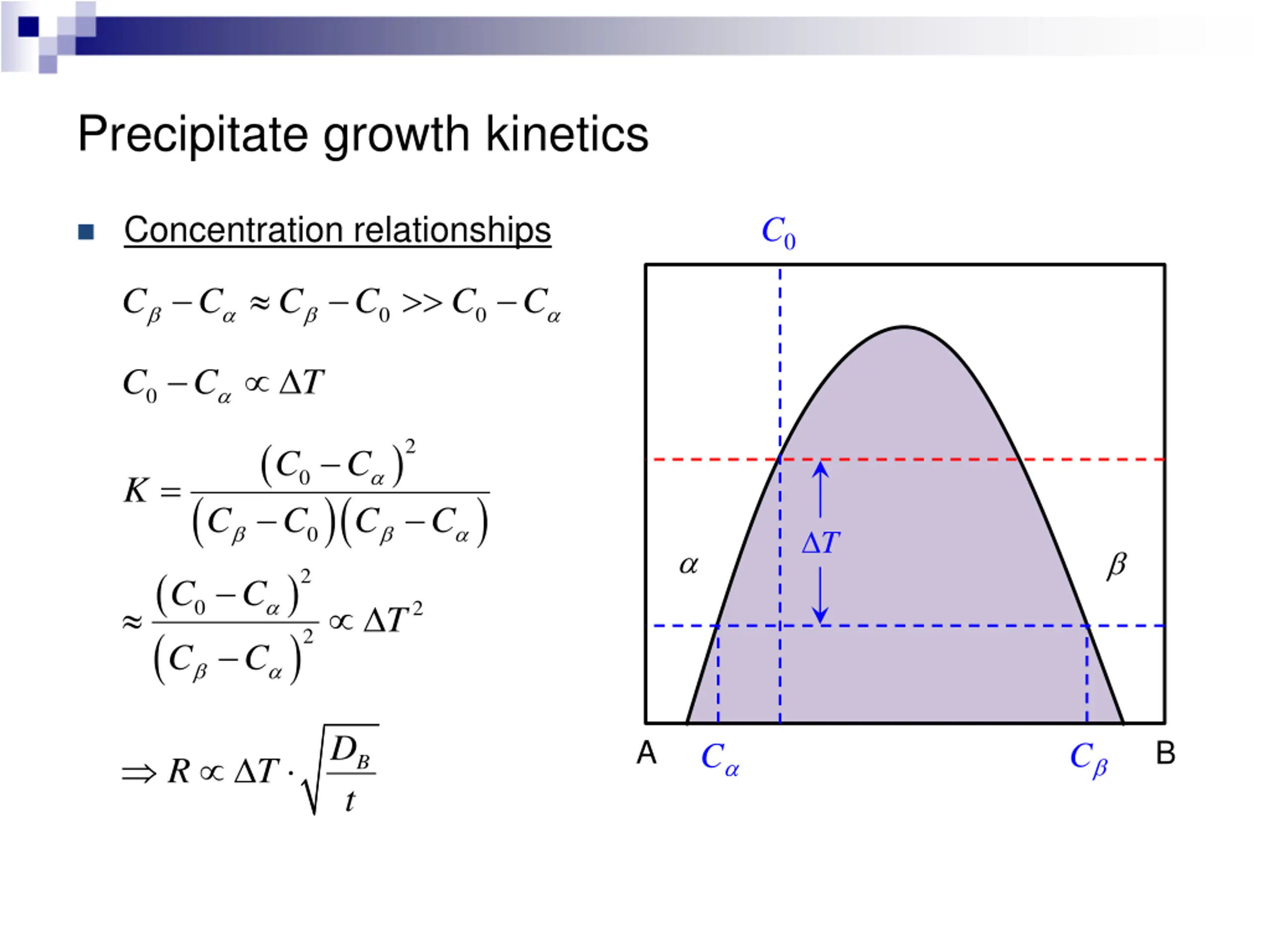 Precipitate growth kinetics

Concentration relationships

$C_\beta - C_\alpha \approx C_\beta - C_0 >> C_0 - C_\alpha$

$C_0 - C_\alpha \propto \Delta T$

$K = \frac{(C_0 - C_\alpha)^2}{(C_\beta - C_0)(C_\beta - C_\alpha)}$

$\approx \frac{(C_0 - C_\alpha)^2}{(C_\beta - C_\alpha)^2} \propto \Delta T^2$

$\Rightarrow R \propto \Delta T \cdot \sqrt{\frac{D_B}{t}}$

$C_0$

$\Delta T$

$\alpha$

$\beta$

A $C_\alpha$ $C_\beta$ B